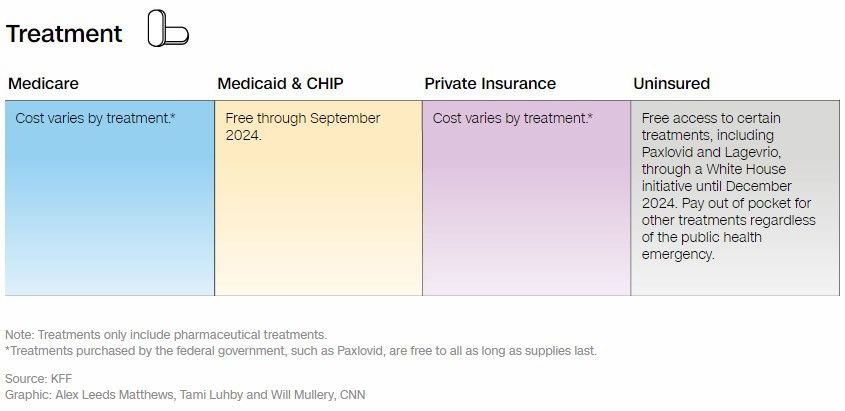 Treatment

| Medicare | Medicaid & CHIP | Private Insurance | Uninsured |
|---|---|---|---|
| Cost varies by treatment.* | Free through September 2024. | Cost varies by treatment.* | Free access to certain treatments, including Paxlovid and Lagevrio, through a White House initiative until December 2024. Pay out of pocket for other treatments regardless of the public health emergency. |

Note: Treatments only include pharmaceutical treatments.
*Treatments purchased by the federal government, such as Paxlovid, are free to all as long as supplies last.

Source: KFF
Graphic: Alex Leeds Matthews, Tami Luhby and Will Mullery, CNN